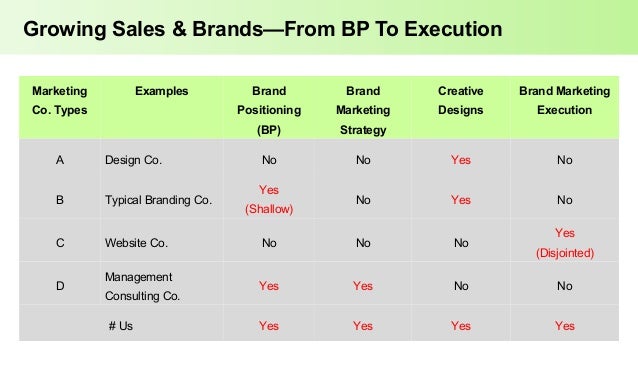 Growing Sales & Brands—From BP To Execution

| Marketing Co. Types | Examples | Brand Positioning (BP) | Brand Marketing Strategy | Creative Designs | Brand Marketing Execution |
|---|---|---|---|---|---|
| A | Design Co. | No | No | Yes | No |
| B | Typical Branding Co. | Yes (Shallow) | No | Yes | No |
| C | Website Co. | No | No | No | Yes (Disjointed) |
| D | Management Consulting Co. | Yes | Yes | No | No |
| | # Us | Yes | Yes | Yes | Yes |